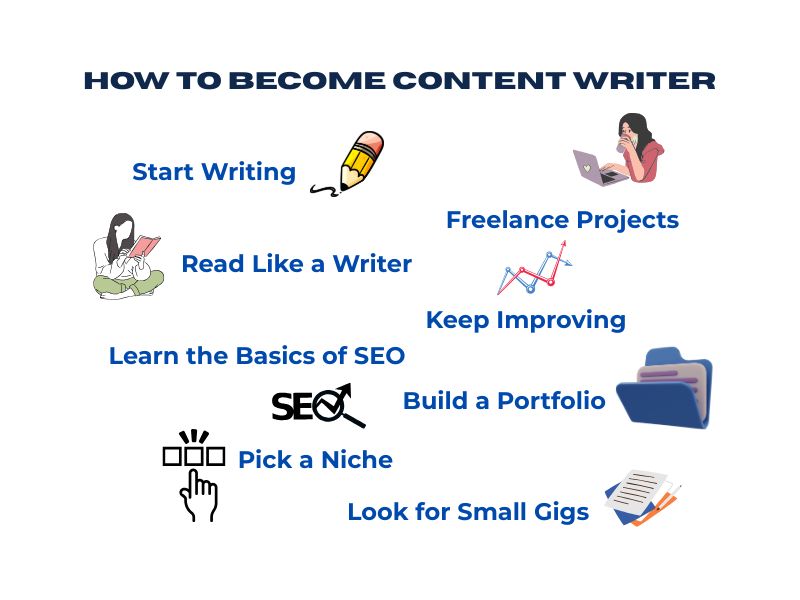 HOW TO BECOME CONTENT WRITER

Start Writing

Freelance Projects

Read Like a Writer

Keep Improving

Learn the Basics of SEO

SEO

Build a Portfolio

Pick a Niche

Look for Small Gigs